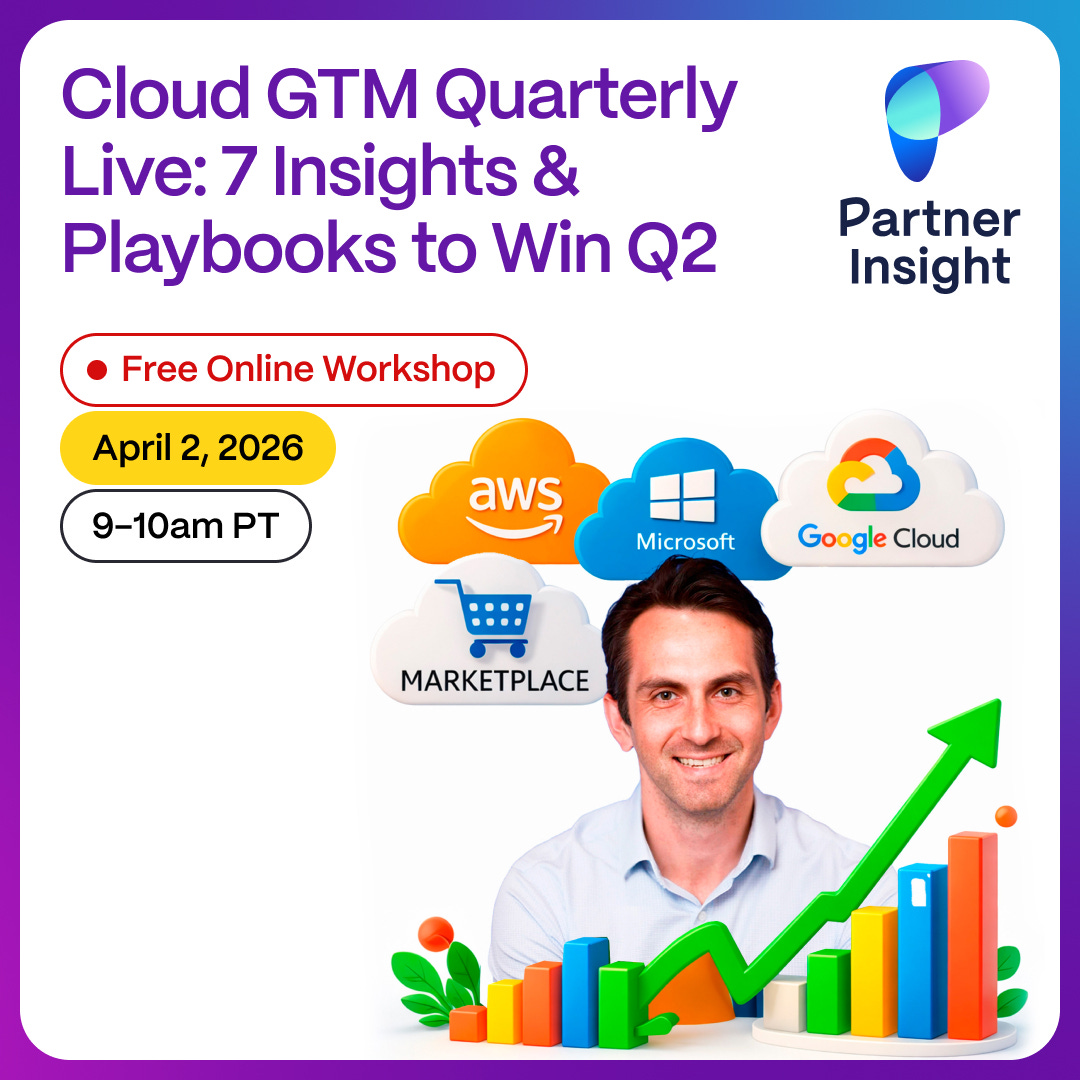 Cloud GTM Quarterly Live: 7 Insights & Playbooks to Win Q2

Partner Insight

Free Online Workshop

April 2, 2026

9–10am PT

aws

Microsoft

Google Cloud

MARKETPLACE